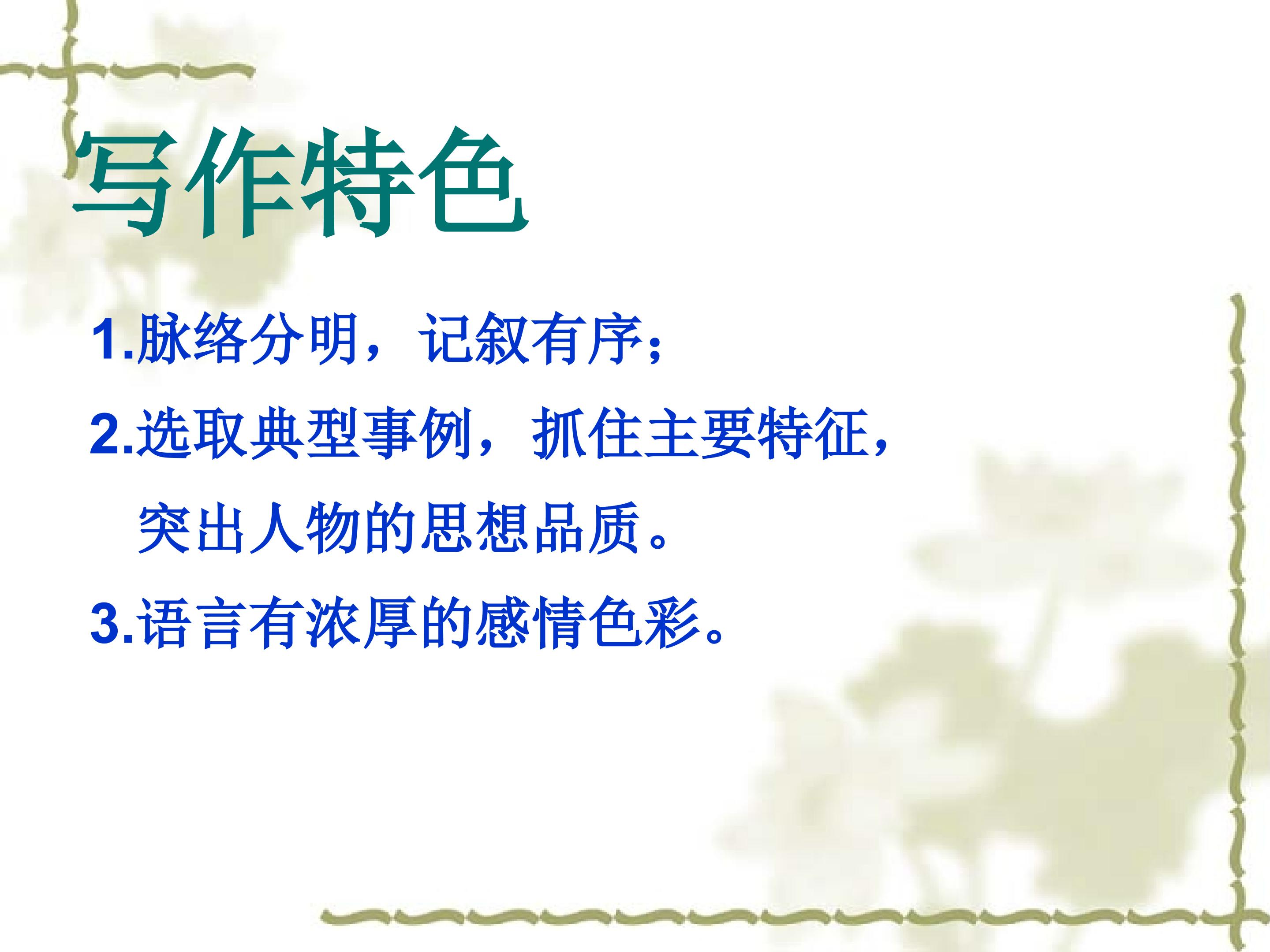 写作特色

1.脉络分明，记叙有序；

2.选取典型事例，抓住主要特征，突出人物的思想品质。

3.语言有浓厚的感情色彩。